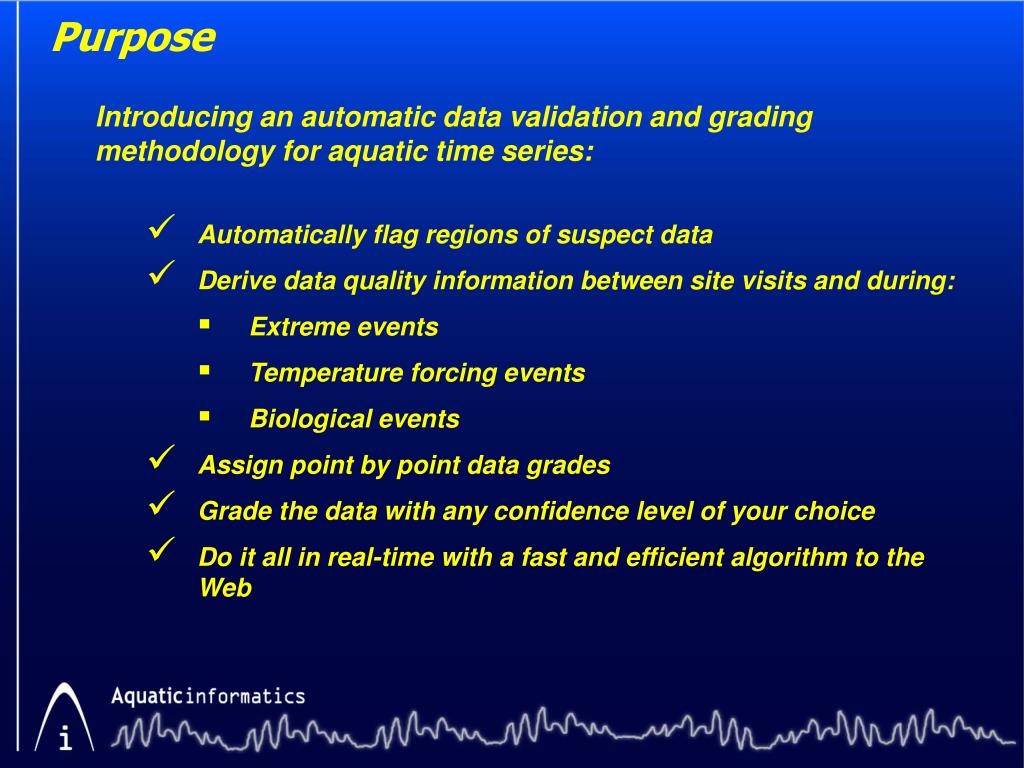 Purpose

Introducing an automatic data validation and grading methodology for aquatic time series:

✓ Automatically flag regions of suspect data
✓ Derive data quality information between site visits and during:
▪ Extreme events
▪ Temperature forcing events
▪ Biological events
✓ Assign point by point data grades
✓ Grade the data with any confidence level of your choice
✓ Do it all in real-time with a fast and efficient algorithm to the Web

i Aquaticinformatics